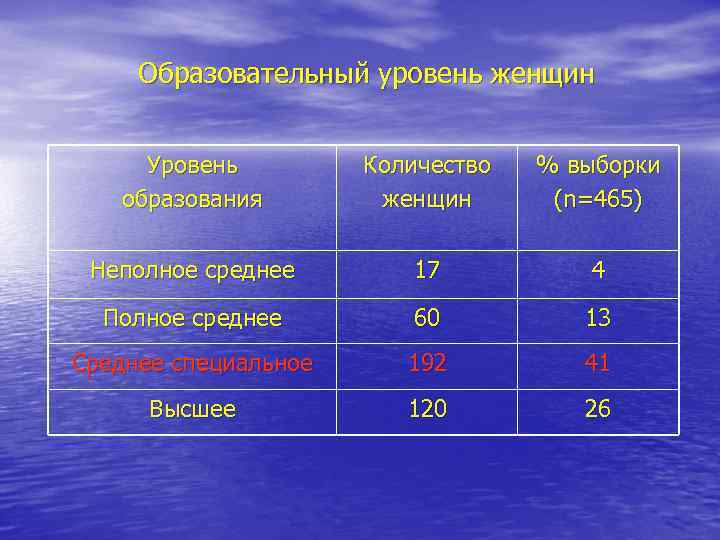 Образовательный уровень женщин

| Уровень образования | Количество женщин | % выборки (n=465) |
|---|---|---|
| Неполное среднее | 17 | 4 |
| Полное среднее | 60 | 13 |
| Среднее специальное | 192 | 41 |
| Высшее | 120 | 26 |